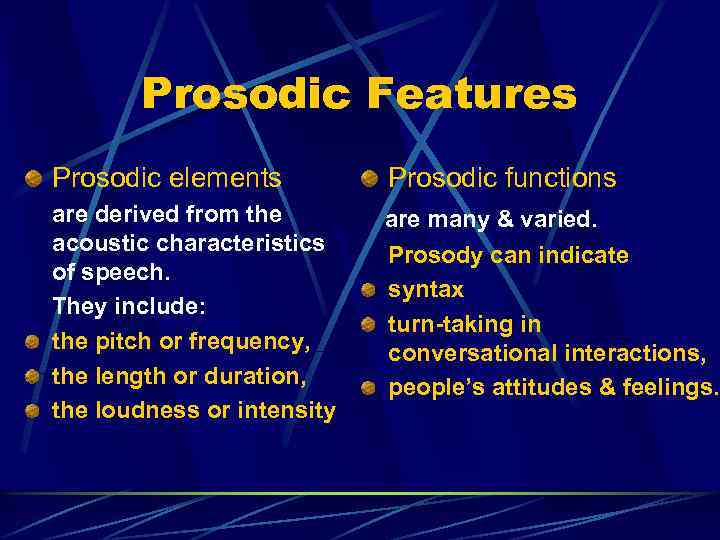 Prosodic Features

Prosodic elements

are derived from the acoustic characteristics of speech.

They include:

the pitch or frequency,

the length or duration,

the loudness or intensity

Prosodic functions

are many & varied.

Prosody can indicate

syntax

turn-taking in conversational interactions,

people's attitudes & feelings.